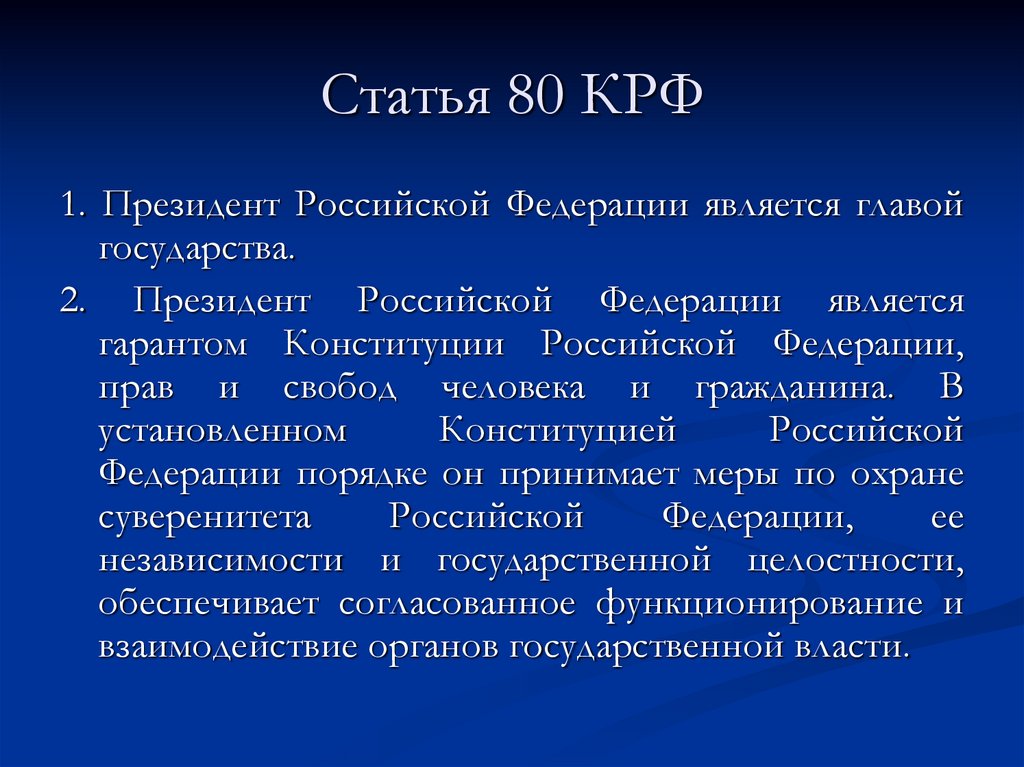 Статья 80 КРФ

1. Президент Российской Федерации является главой государства.

2. Президент Российской Федерации является гарантом Конституции Российской Федерации, прав и свобод человека и гражданина. В установленном Конституцией Российской Федерации порядке он принимает меры по охране суверенитета Российской Федерации, ее независимости и государственной целостности, обеспечивает согласованное функционирование и взаимодействие органов государственной власти.